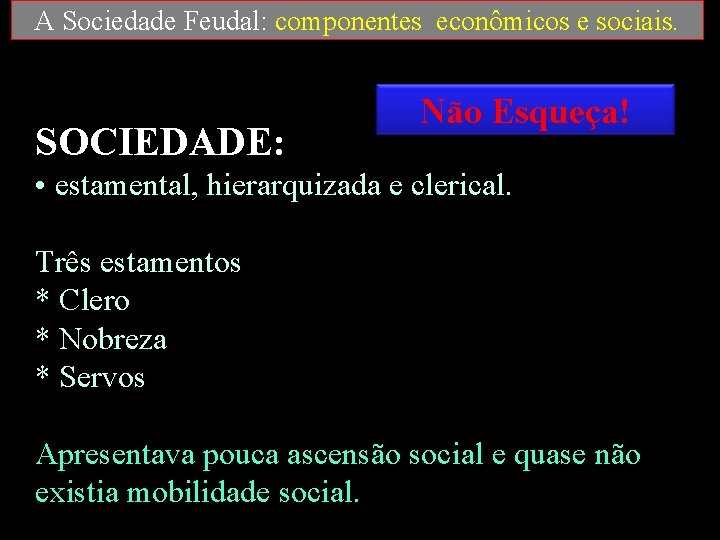 A Sociedade Feudal: componentes econômicos e sociais.

Não Esqueça!

SOCIEDADE:
• estamental, hierarquizada e clerical.

Três estamentos
* Clero
* Nobreza
* Servos

Apresentava pouca ascensão social e quase não existia mobilidade social.